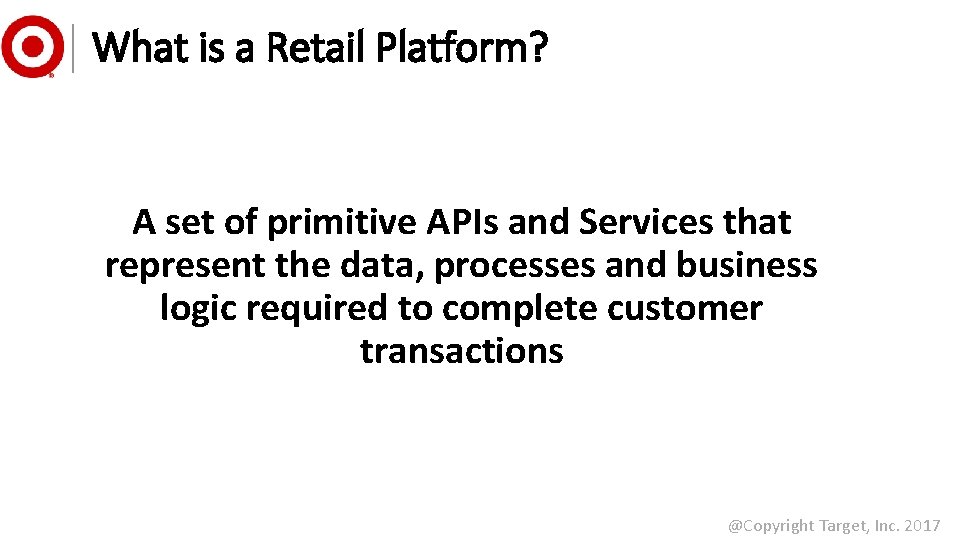 What is a Retail Platform?

A set of primitive APIs and Services that represent the data, processes and business logic required to complete customer transactions

@Copyright Target, Inc. 2017